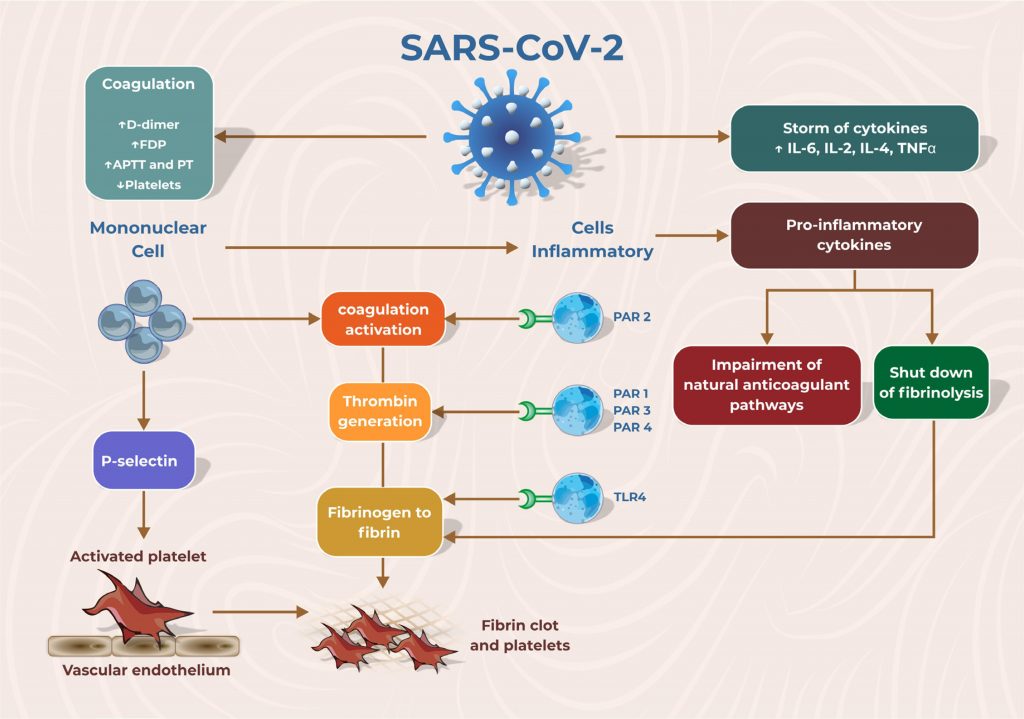 SARS-CoV-2

Coagulation

↑D-dimer
↑FDP
↑APTT and PT
↓Platelets

Storm of cytokines
↑ IL-6, IL-2, IL-4, TNFα

Mononuclear Cell

Cells Inflammatory

Pro-inflammatory cytokines

coagulation activation

PAR 2

Impairment of natural anticoagulant pathways

Shut down of fibrinolysis

Thrombin generation

PAR 1
PAR 3
PAR 4

P-selectin

Fibrinogen to fibrin

TLR4

Activated platelet

Vascular endothelium

Fibrin clot and platelets